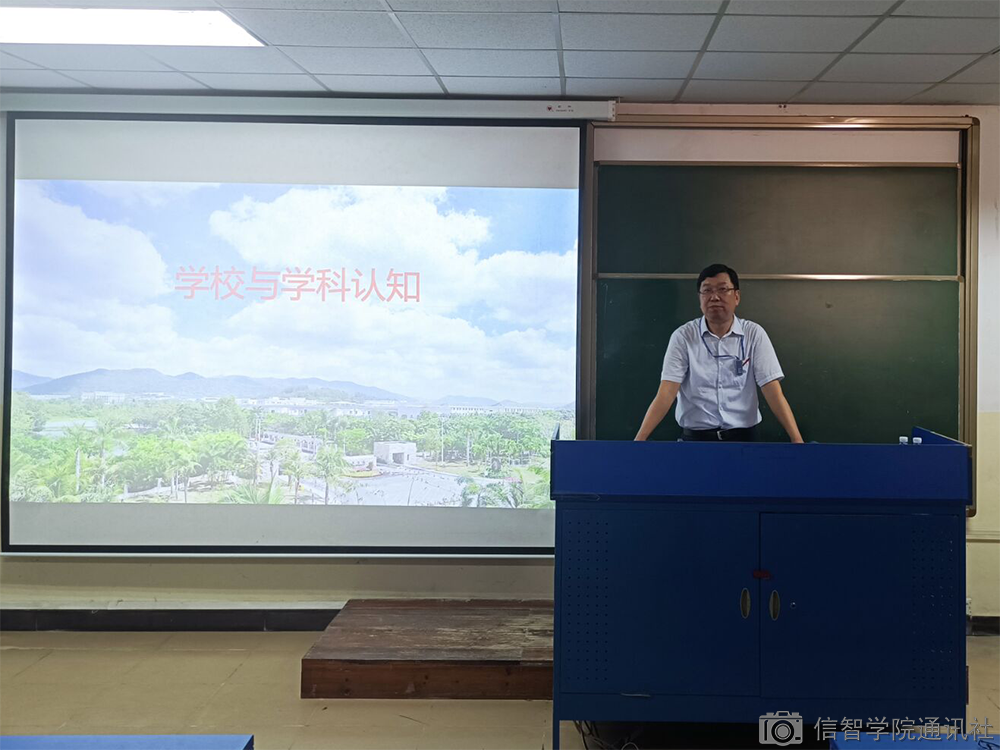 学校与学科认知

信智学院通讯社